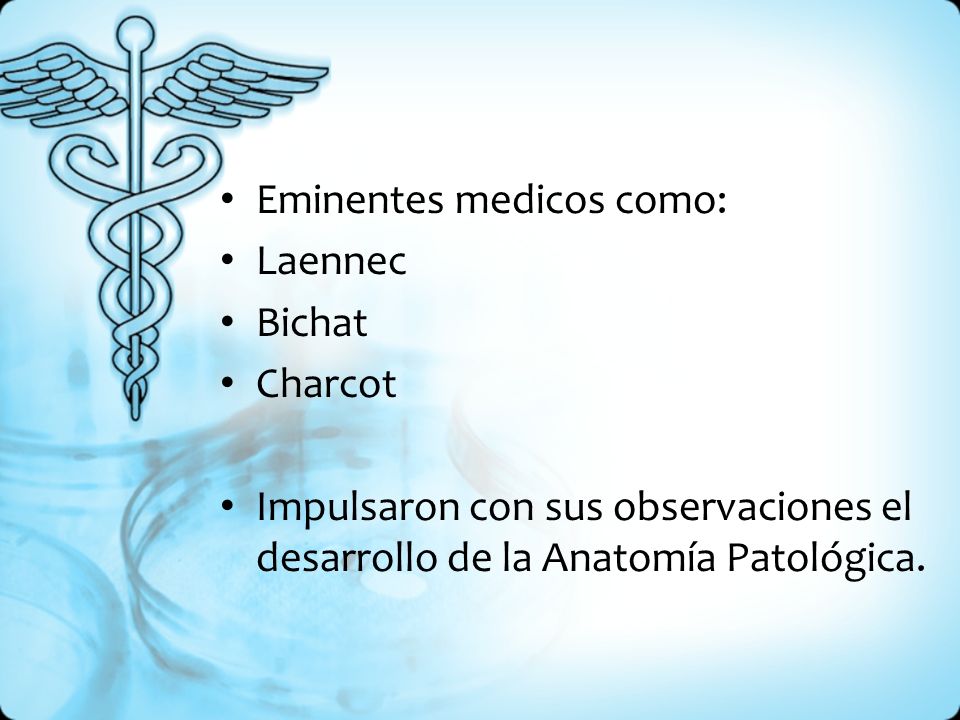 • Eminentes medicos como:
• Laennec
• Bichat
• Charcot

• Impulsaron con sus observaciones el desarrollo de la Anatomía Patológica.